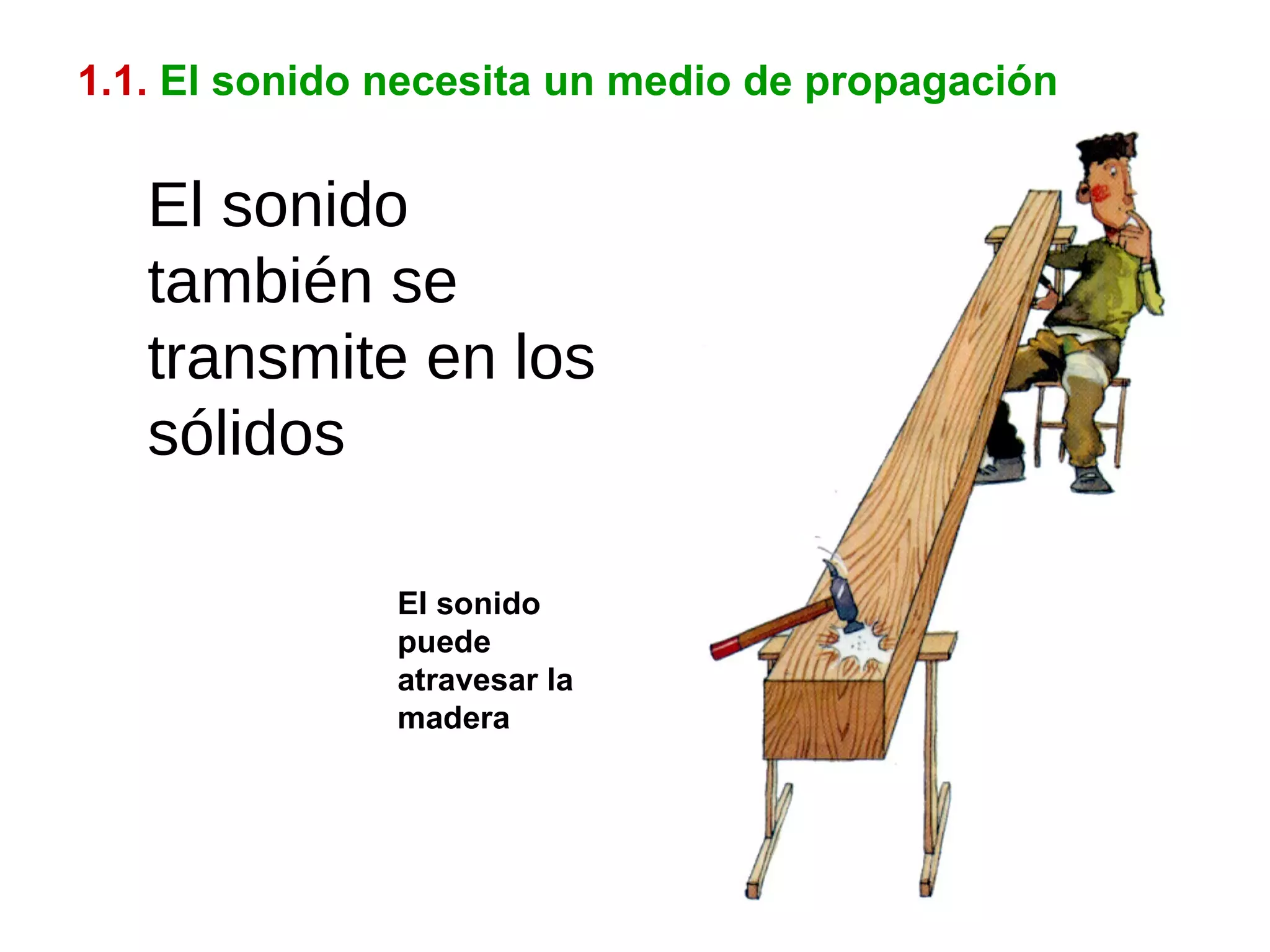 1.1. El sonido necesita un medio de propagación

El sonido también se transmite en los sólidos

El sonido puede atravesar la madera